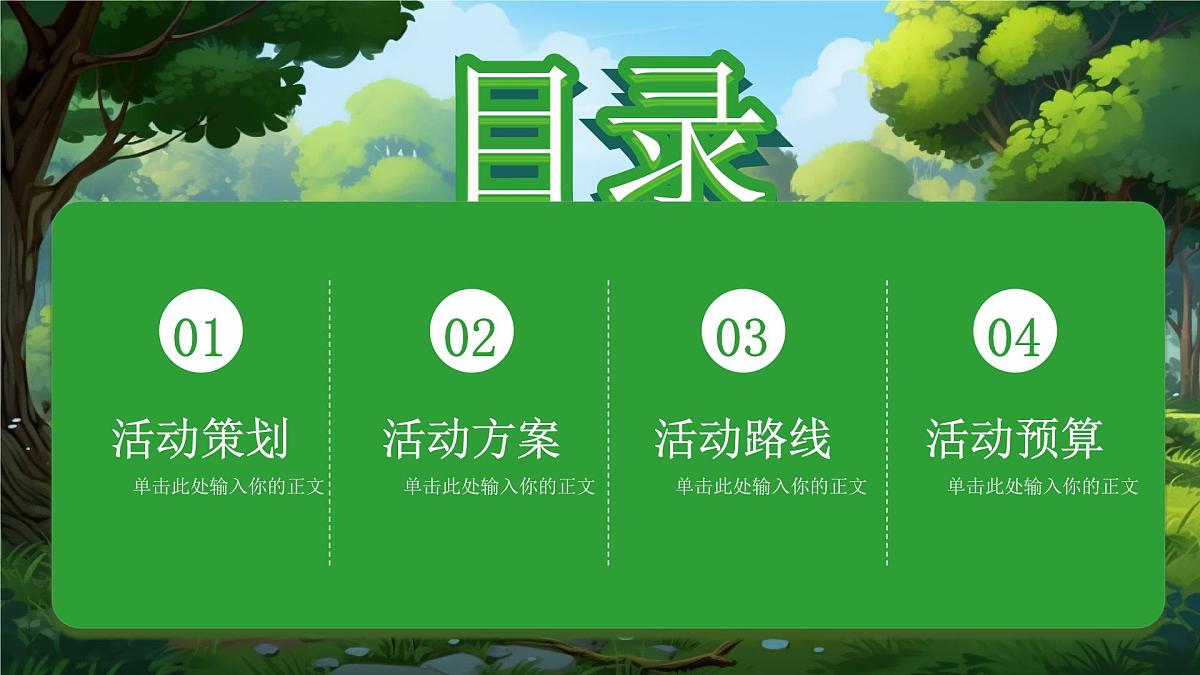 目录

01
活动策划
单击此处输入你的正文

02
活动方案
单击此处输入你的正文

03
活动路线
单击此处输入你的正文

04
活动预算
单击此处输入你的正文